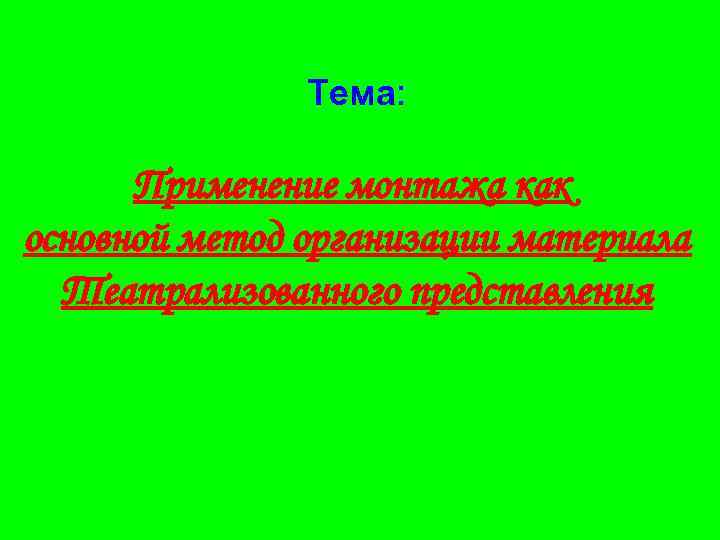 Тема:

Применение монтажа как
основной метод организации материала
Театрализованного представления